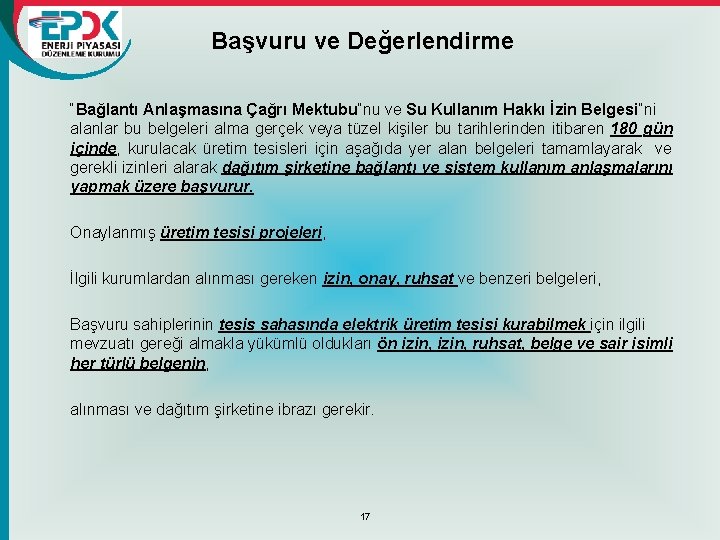 EPDK
ENERJİ PİYASASI DÜZENLEME KURUMU

Başvuru ve Değerlendirme

"Bağlantı Anlaşmasına Çağrı Mektubu"nu ve Su Kullanım Hakkı İzin Belgesi"ni alanlar bu belgeleri alma gerçek veya tüzel kişiler bu tarihlerinden itibaren 180 gün içinde, kurulacak üretim tesisleri için aşağıda yer alan belgeleri tamamlayarak ve gerekli izinleri alarak dağıtım şirketine bağlantı ve sistem kullanım anlaşmalarını yapmak üzere başvurur.

Onaylanmış üretim tesisi projeleri,

İlgili kurumlardan alınması gereken izin, onay, ruhsat ve benzeri belgeleri,

Başvuru sahiplerinin tesis sahasında elektrik üretim tesisi kurabilmek için ilgili mevzuatı gereği almakla yükümlü oldukları ön izin, izin, ruhsat, belge ve sair isimli her türlü belgenin,

alınması ve dağıtım şirketine ibrazı gerekir.

17